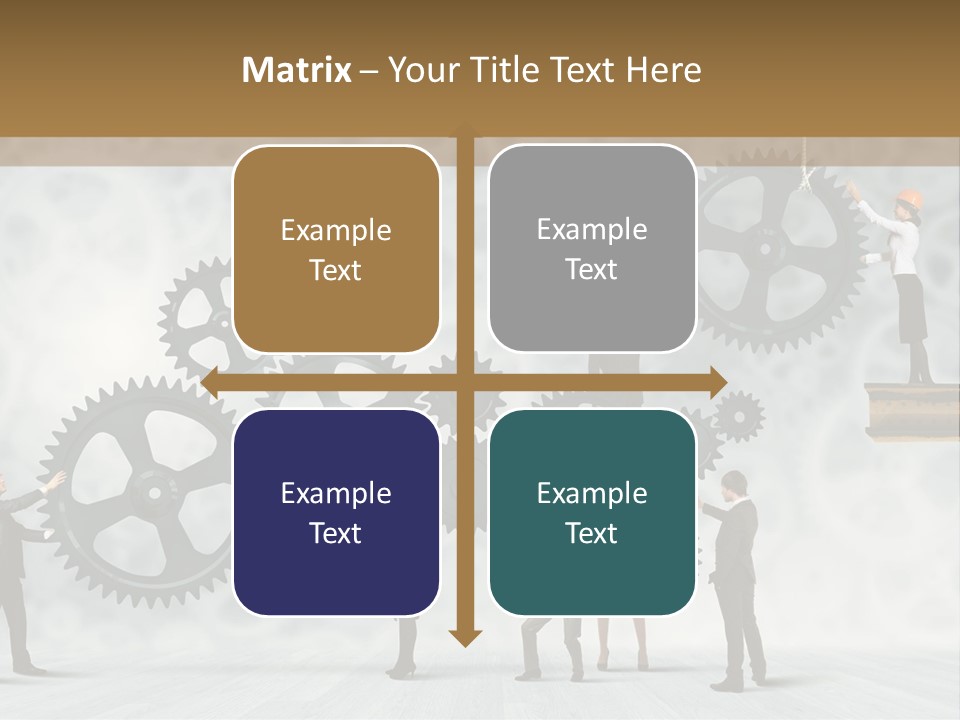 Matrix – Your Title Text Here

Example Text

Example Text

Example Text

Example Text